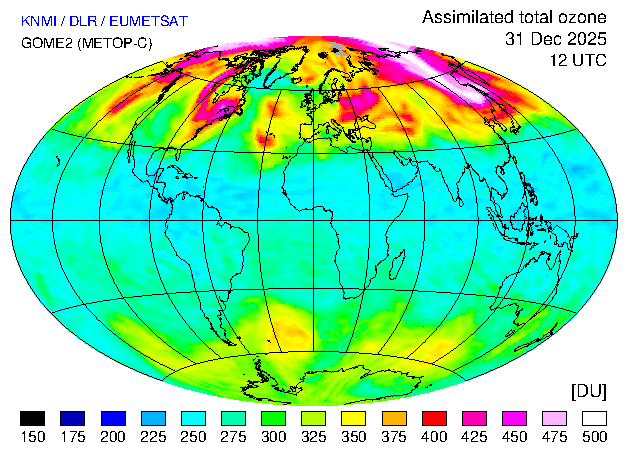 KNMI / DLR / EUMETSAT
GOME2 (METOP-C)

Assimilated total ozone
31 Dec 2025
12 UTC

[DU]

150 175 200 225 250 275 300 325 350 375 400 425 450 475 500